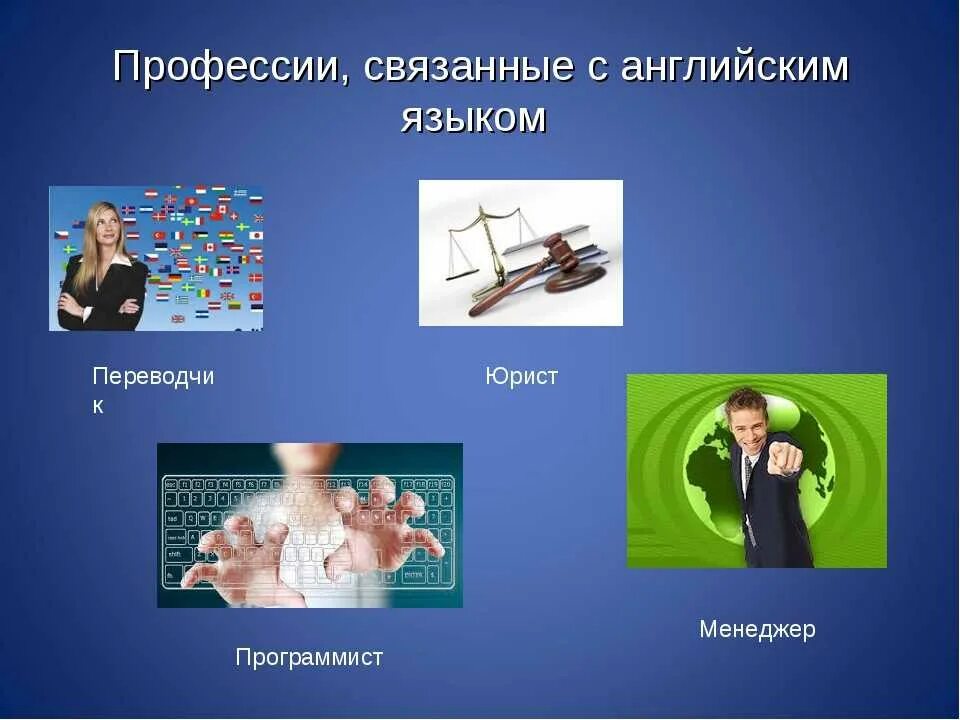 Профессии, связанные с английским языком

Переводчик

Юрист

Программист

Менеджер